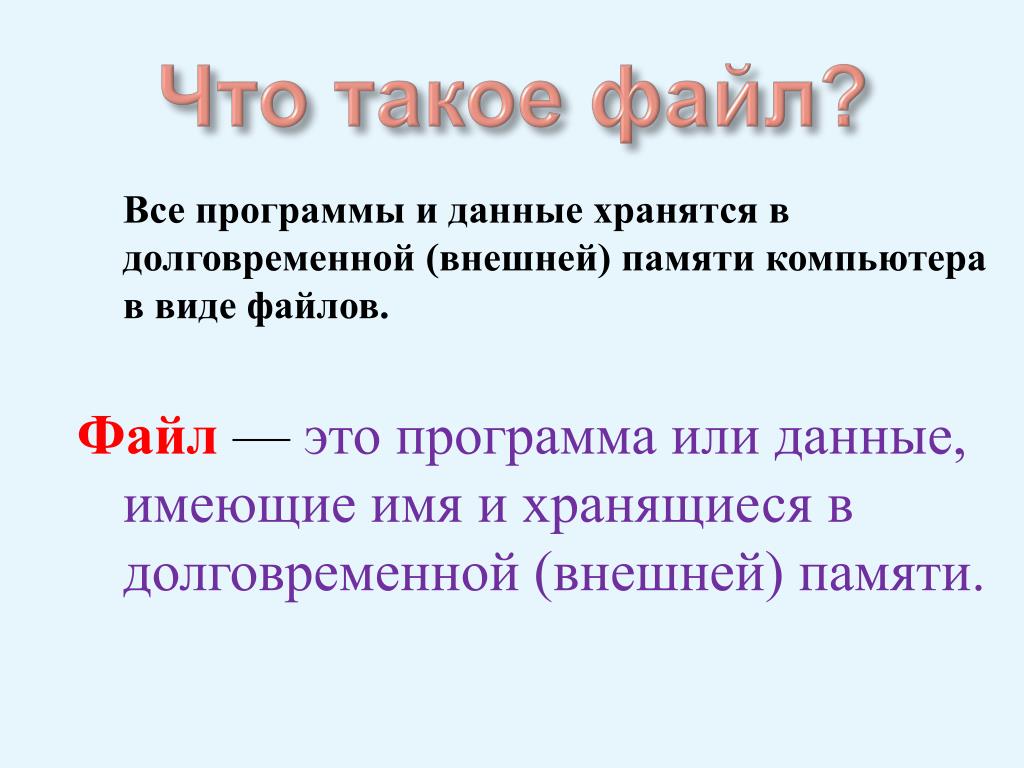 Что такое файл?

Все программы и данные хранятся в долговременной (внешней) памяти компьютера в виде файлов.

Файл — это программа или данные, имеющие имя и хранящиеся в долговременной (внешней) памяти.